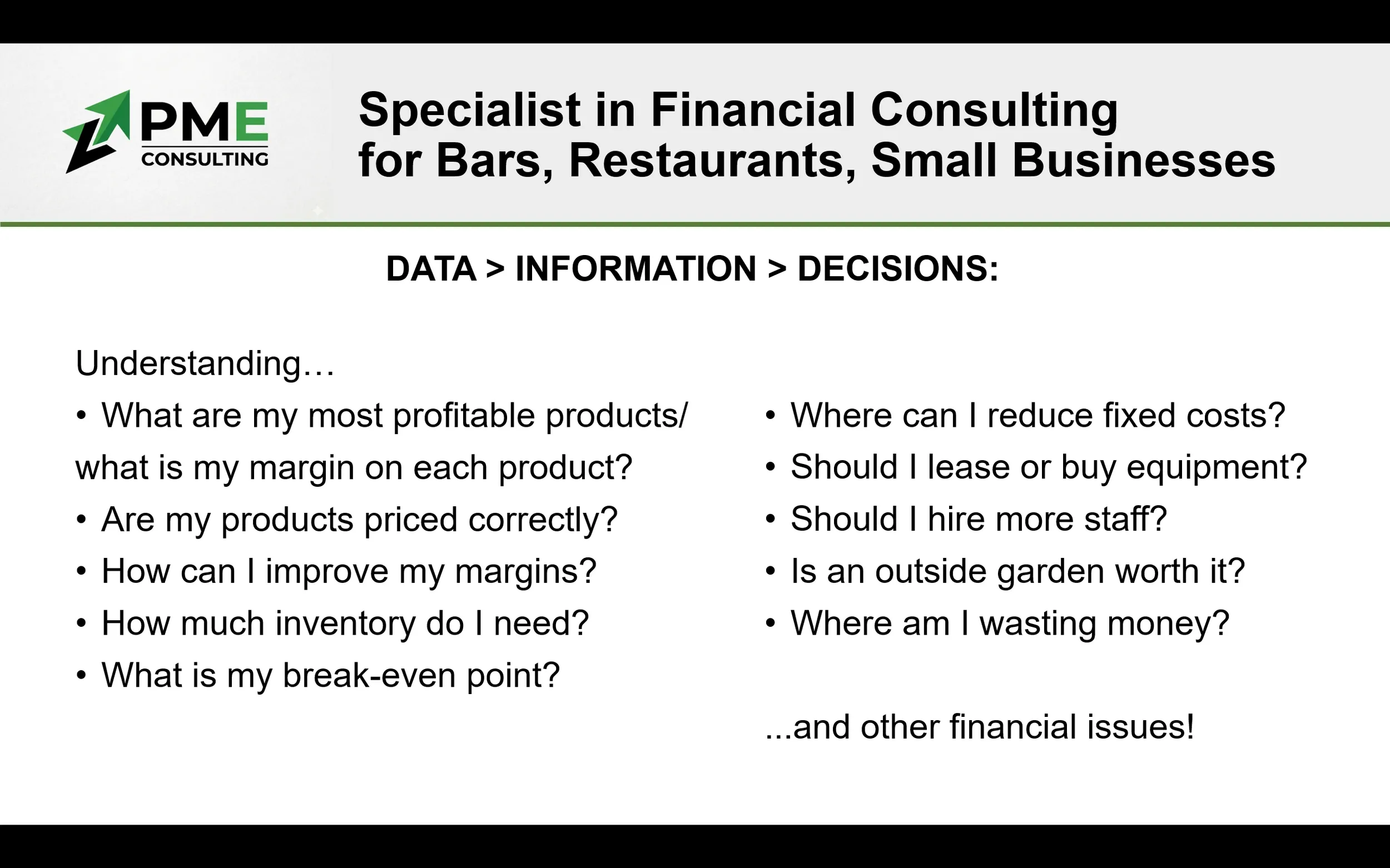 PME
CONSULTING

Specialist in Financial Consulting for Bars, Restaurants, Small Businesses

DATA > INFORMATION > DECISIONS:

Understanding…
• What are my most profitable products/ what is my margin on each product?
• Are my products priced correctly?
• How can I improve my margins?
• How much inventory do I need?
• What is my break-even point?

• Where can I reduce fixed costs?
• Should I lease or buy equipment?
• Should I hire more staff?
• Is an outside garden worth it?
• Where am I wasting money?

...and other financial issues!